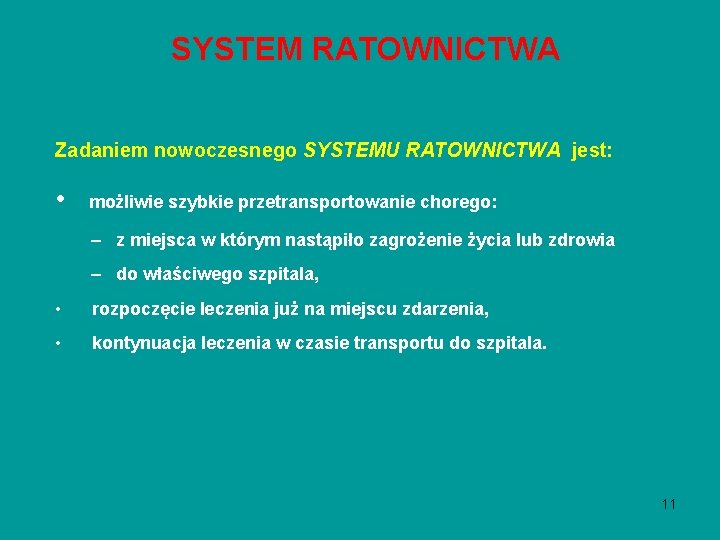 SYSTEM RATOWNICTWA

Zadaniem nowoczesnego SYSTEMU RATOWNICTWA jest:

• możliwie szybkie przetransportowanie chorego:

– z miejsca w którym nastąpiło zagrożenie życia lub zdrowia

– do właściwego szpitala,

• rozpoczęcie leczenia już na miejscu zdarzenia,

• kontynuacja leczenia w czasie transportu do szpitala.

11